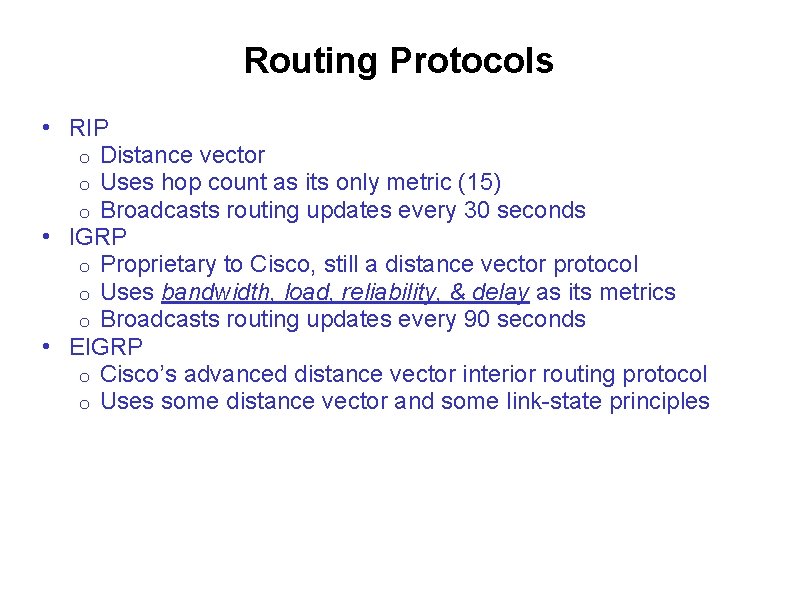 Routing Protocols

• RIP
  o Distance vector
  o Uses hop count as its only metric (15)
  o Broadcasts routing updates every 30 seconds
• IGRP
  o Proprietary to Cisco, still a distance vector protocol
  o Uses bandwidth, load, reliability, & delay as its metrics
  o Broadcasts routing updates every 90 seconds
• EIGRP
  o Cisco's advanced distance vector interior routing protocol
  o Uses some distance vector and some link-state principles